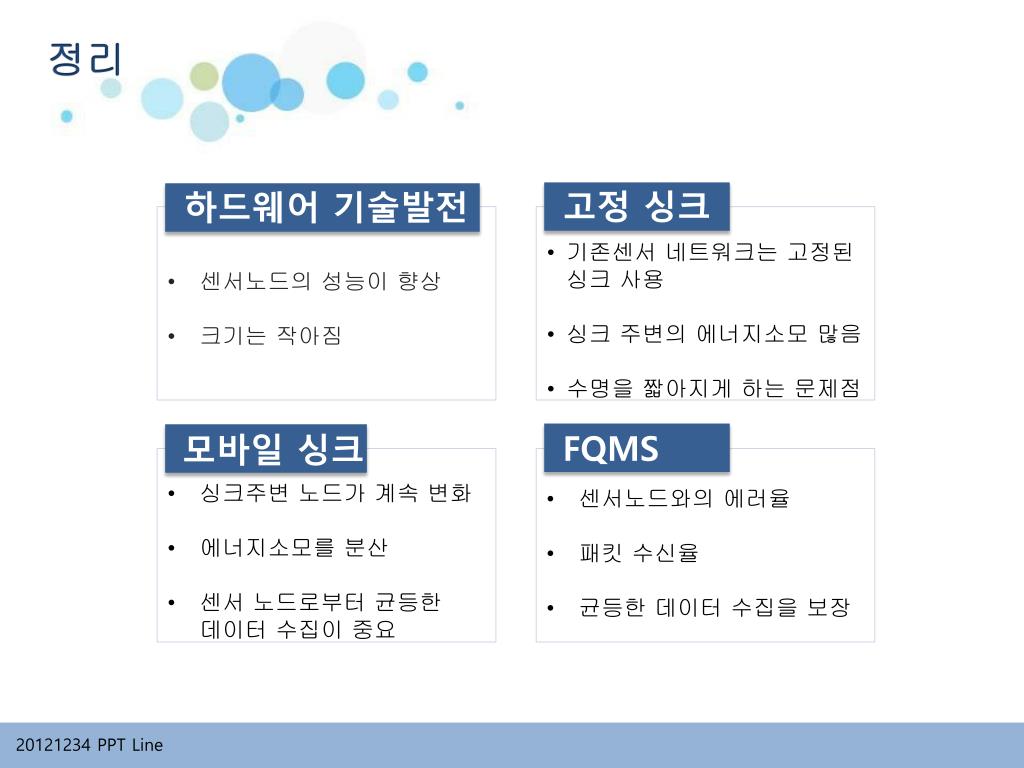 정리

하드웨어 기술발전

• 센서노드의 성능이 향상

• 크기는 작아짐

고정 싱크

• 기존센서 네트워크는 고정된 싱크 사용

• 싱크 주변의 에너지소모 많음

• 수명을 짧아지게 하는 문제점

모바일 싱크

• 싱크주변 노드가 계속 변화

• 에너지소모를 분산

• 센서 노드로부터 균등한 데이터 수집이 중요

FQMS

• 센서노드와의 에러율

• 패킷 수신율

• 균등한 데이터 수집을 보장

20121234 PPT Line